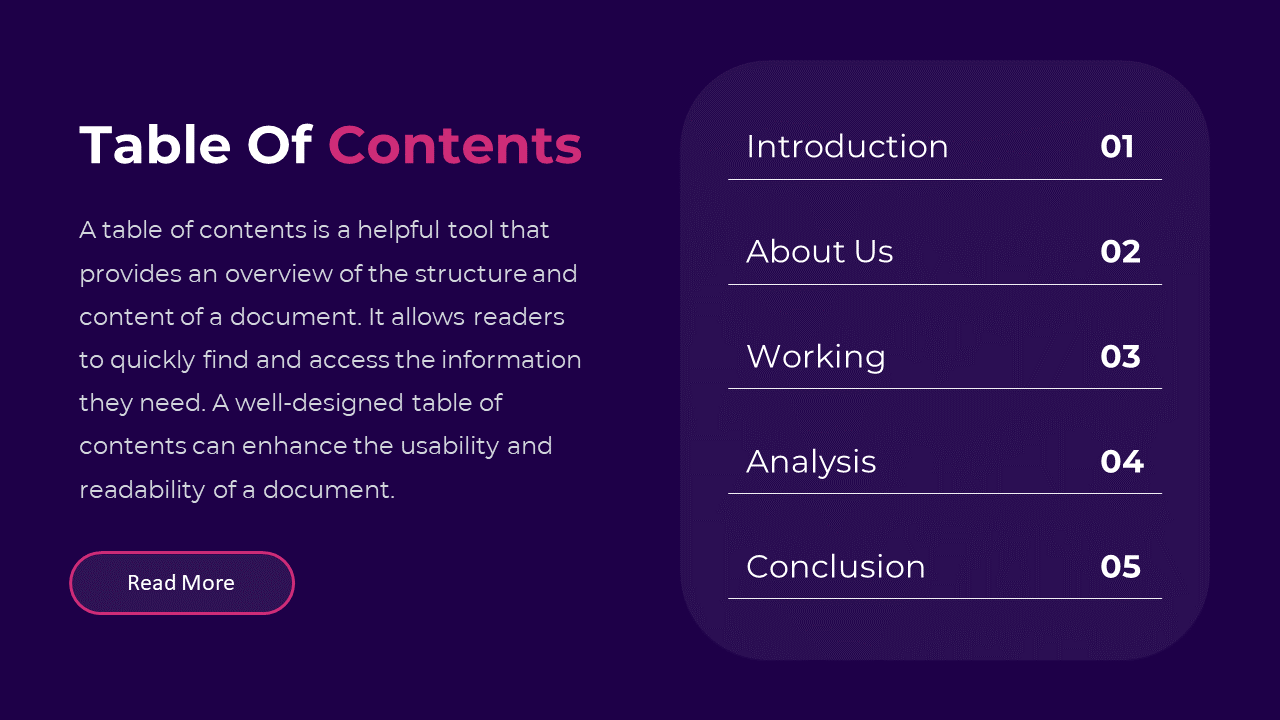 Table Of Contents

A table of contents is a helpful tool that provides an overview of the structure and content of a document. It allows readers to quickly find and access the information they need. A well-designed table of contents can enhance the usability and readability of a document.

Read More

Introduction 01

About Us 02

Working 03

Analysis 04

Conclusion 05